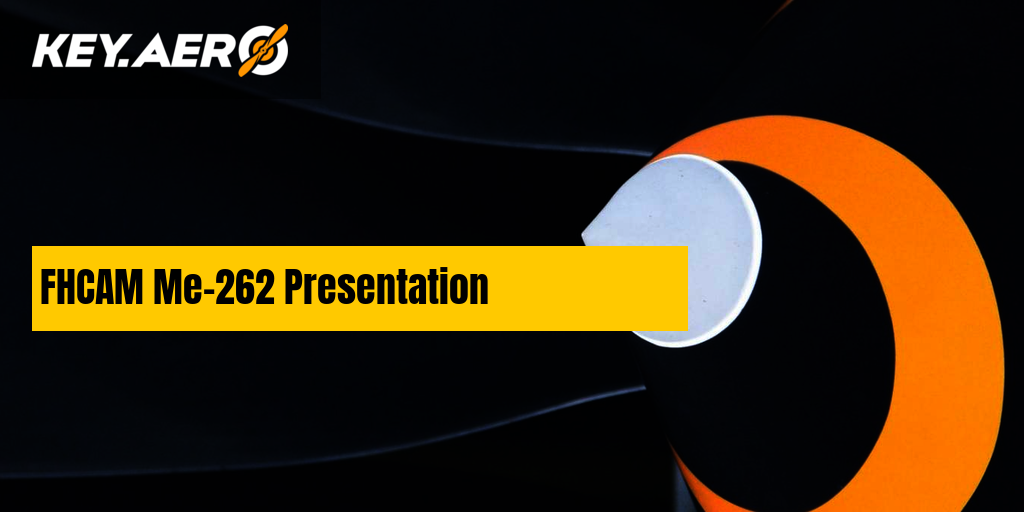 KEY.AERO

FHCAM Me-262 Presentation